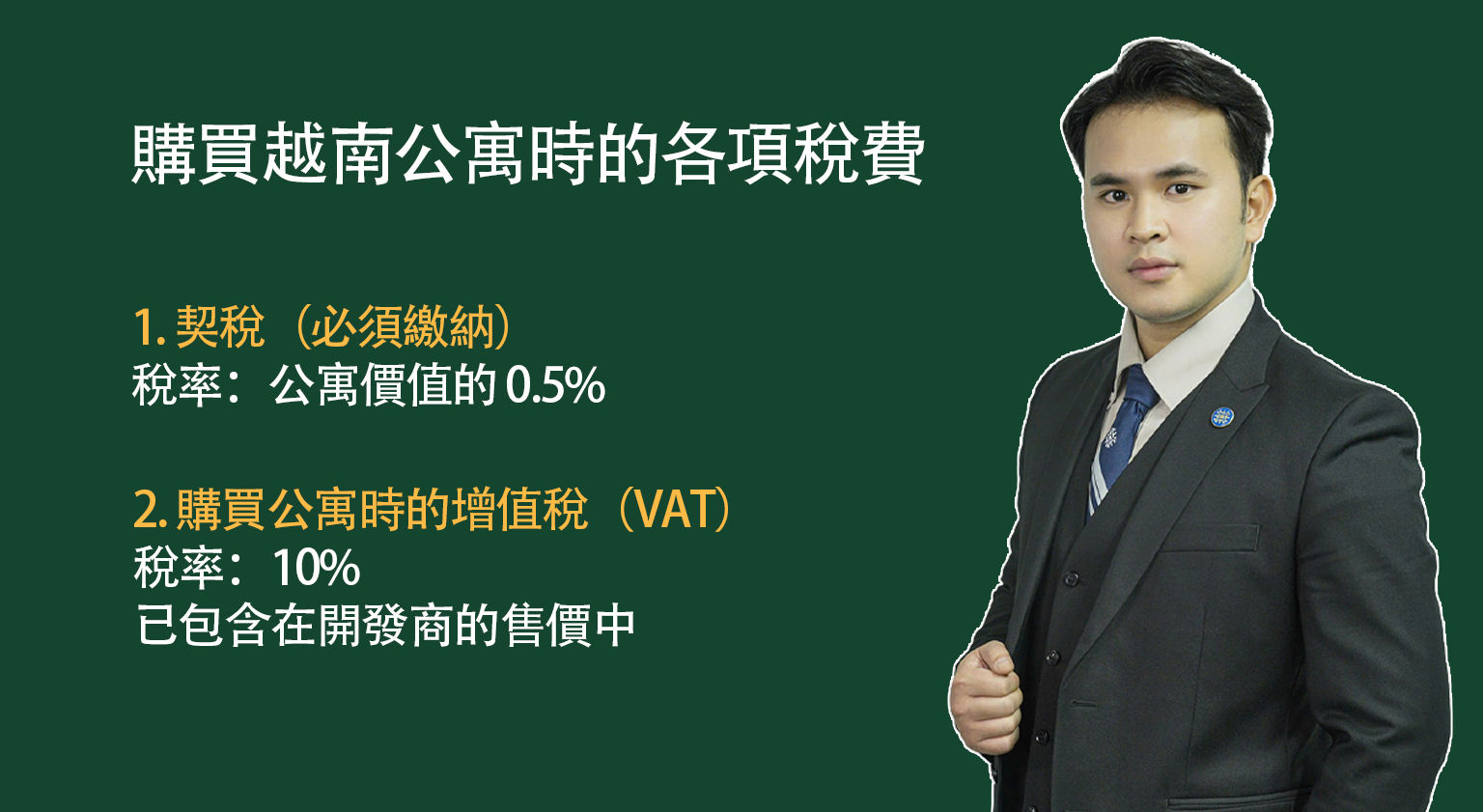 購買越南公寓時的各項稅費

1. 契稅（必須繳納）
稅率：公寓價值的 0.5%

2. 購買公寓時的增值稅（VAT）
稅率：10%
已包含在開發商的售價中